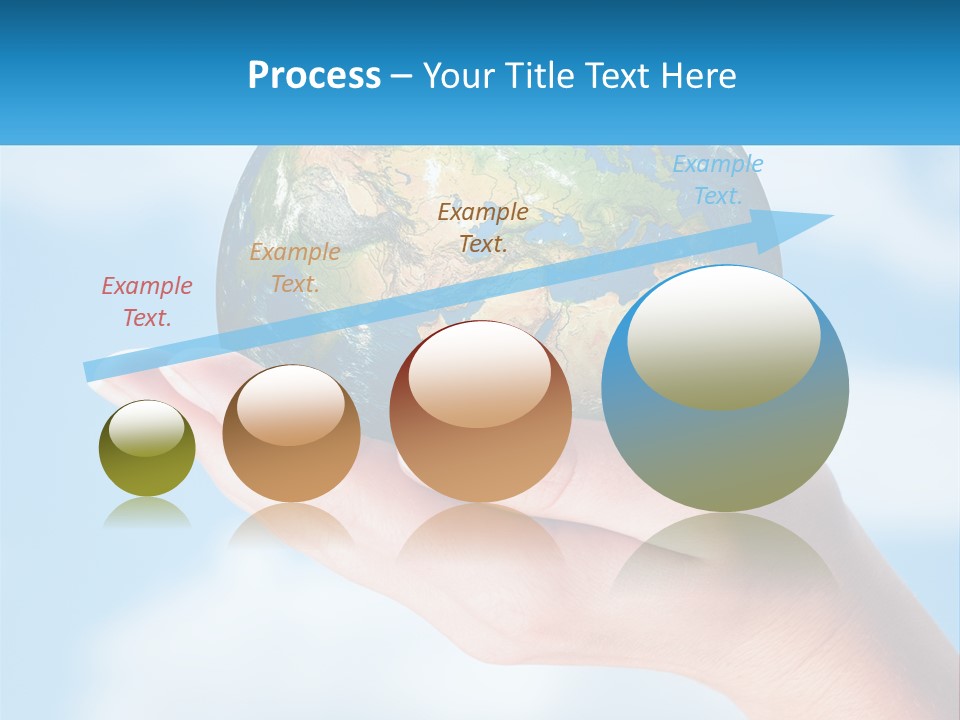 Process – Your Title Text Here

Example Text.

Example Text.

Example Text.

Example Text.